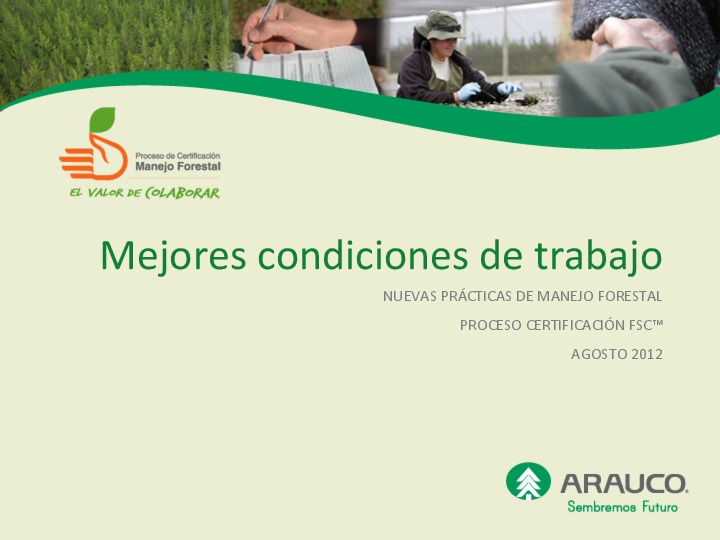 Proceso de Certificación
Manejo Forestal
EL VALOR DE COLABORAR

Mejores condiciones de trabajo

NUEVAS PRÁCTICAS DE MANEJO FORESTAL

PROCESO CERTIFICACIÓN FSC™

AGOSTO 2012

ARAUCO
Sembremos Futuro